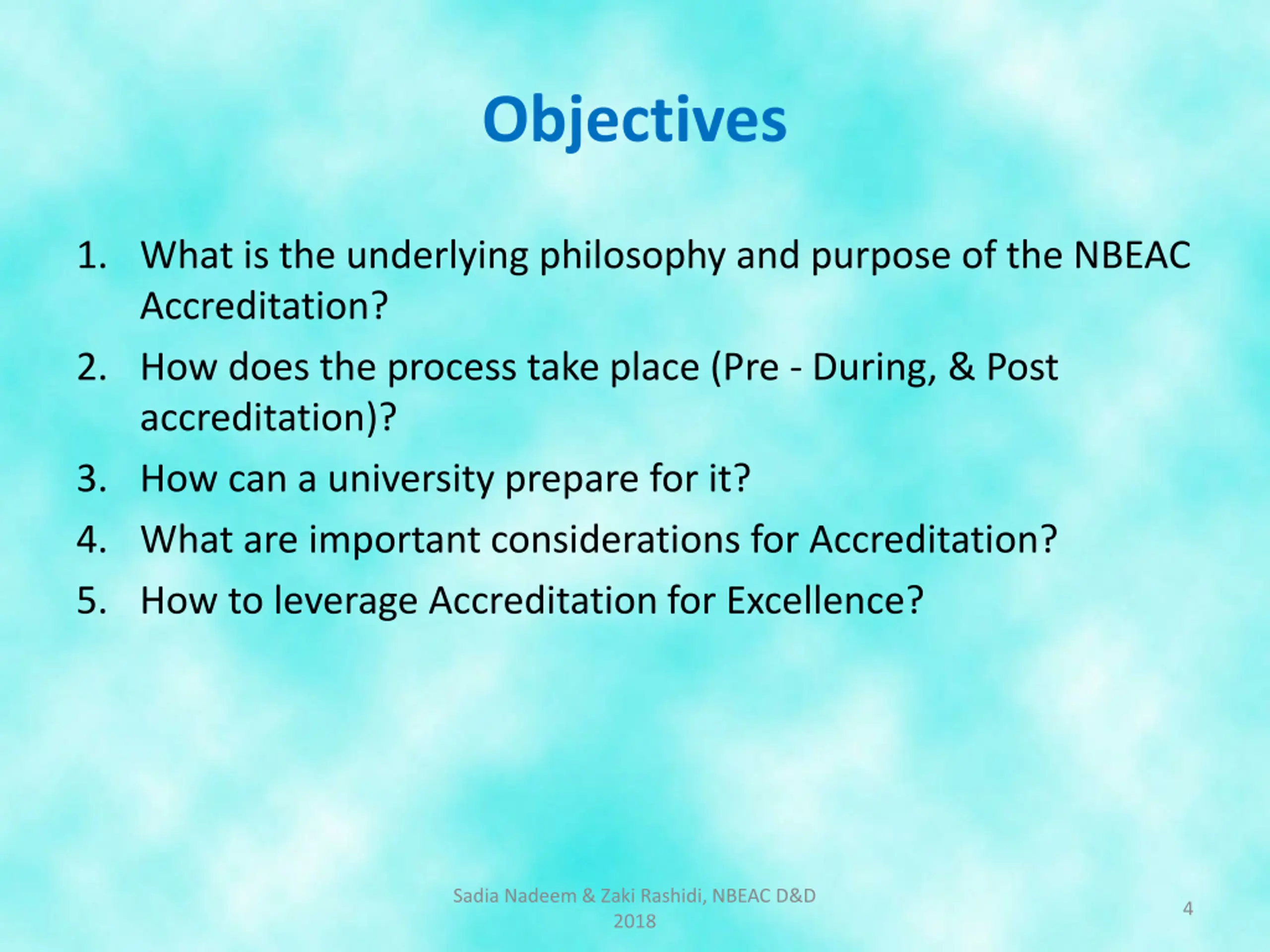 Objectives

1. What is the underlying philosophy and purpose of the NBEAC Accreditation?
2. How does the process take place (Pre - During, & Post accreditation)?
3. How can a university prepare for it?
4. What are important considerations for Accreditation?
5. How to leverage Accreditation for Excellence?

Sadia Nadeem & Zaki Rashidi, NBEAC D&D 2018

4